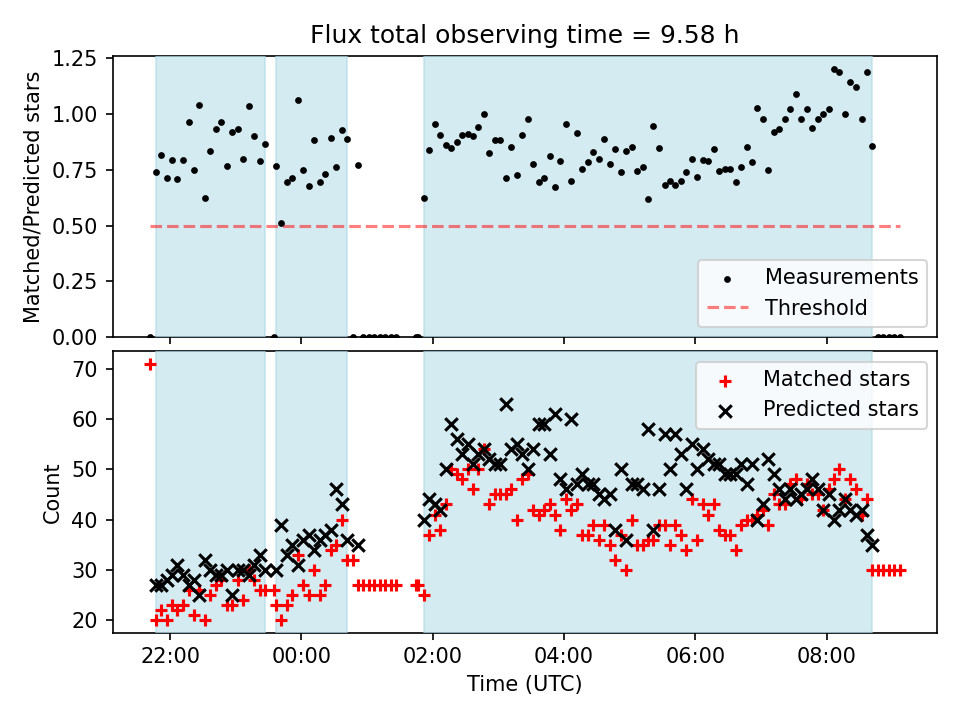 Flux total observing time = 9.58 h

Matched/Predicted stars

1.25
1.00
0.75
0.50
0.25
0.00

Measurements
Threshold

Count

70
60
50
40
30
20

Matched stars
Predicted stars

22:00
00:00
02:00
04:00
06:00
08:00

Time (UTC)